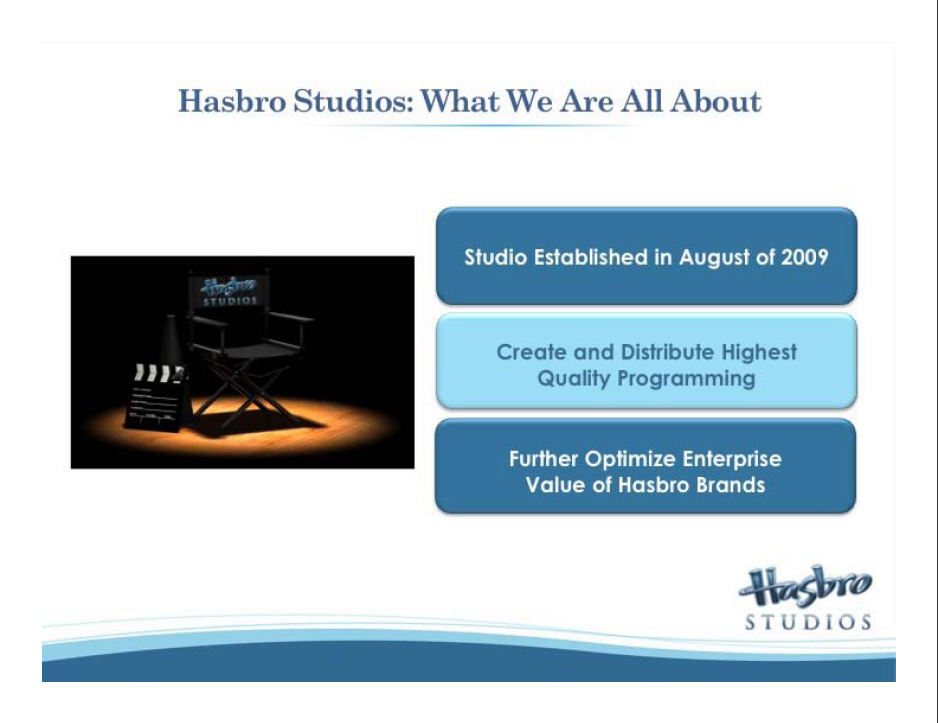 Hasbro Studios: What We Are All About

Hasbro STUDIOS

Studio Established in August of 2009

Create and Distribute Highest Quality Programming

Further Optimize Enterprise Value of Hasbro Brands

Hasbro STUDIOS